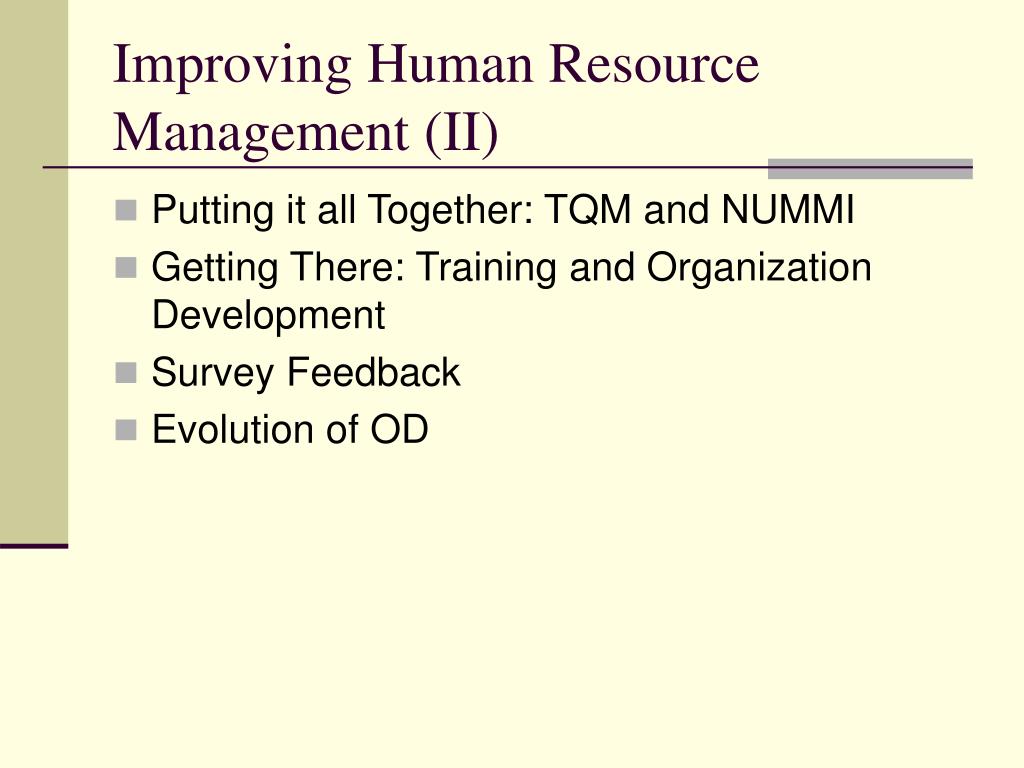 Improving Human Resource Management (II)

- Putting it all Together: TQM and NUMMI
- Getting There: Training and Organization Development
- Survey Feedback
- Evolution of OD